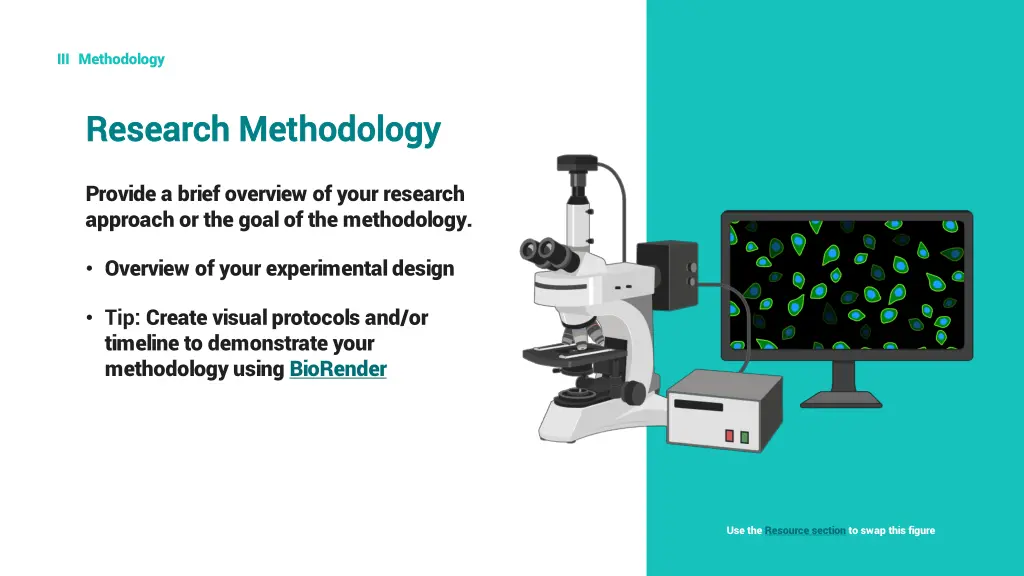 III Methodology

Research Methodology

Provide a brief overview of your research approach or the goal of the methodology.

• Overview of your experimental design

• Tip: Create visual protocols and/or timeline to demonstrate your methodology using BioRender

Use the Resource section to swap this figure